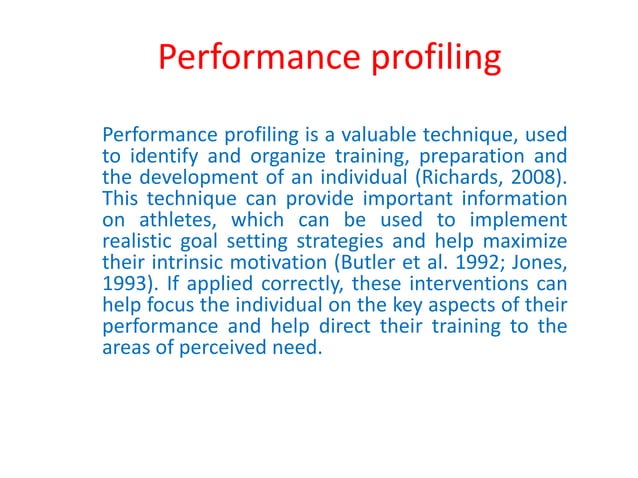 Performance profiling

Performance profiling is a valuable technique, used to identify and organize training, preparation and the development of an individual (Richards, 2008). This technique can provide important information on athletes, which can be used to implement realistic goal setting strategies and help maximize their intrinsic motivation (Butler et al. 1992; Jones, 1993). If applied correctly, these interventions can help focus the individual on the key aspects of their performance and help direct their training to the areas of perceived need.